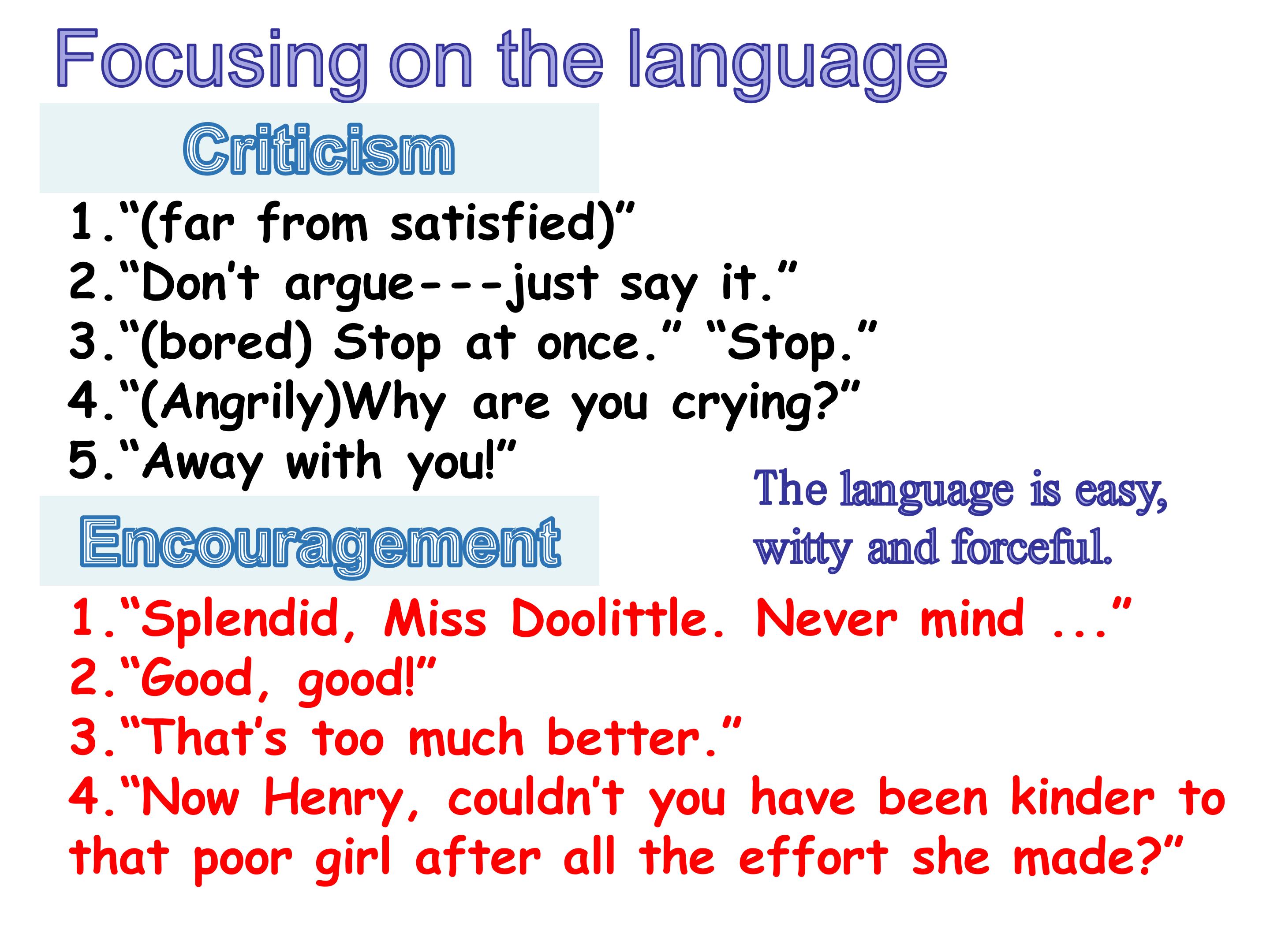 Focusing on the language

Criticism

1."(far from satisfied)"
2."Don't argue---just say it."
3."(bored) Stop at once." "Stop."
4."(Angrily)Why are you crying?"
5."Away with you!"

The language is easy, witty and forceful.

Encouragement

1."Splendid, Miss Doolittle. Never mind ..."
2."Good, good!"
3."That's too much better."
4."Now Henry, couldn't you have been kinder to that poor girl after all the effort she made?"